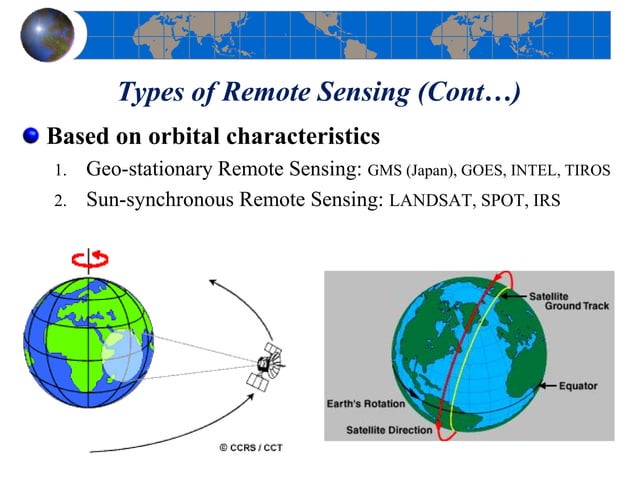 Types of Remote Sensing (Cont…)

Based on orbital characteristics

1. Geo-stationary Remote Sensing: GMS (Japan), GOES, INTEL, TIROS
2. Sun-synchronous Remote Sensing: LANDSAT, SPOT, IRS

© CCRS / CCT

Satellite Ground Track
Equator
Earth's Rotation
Satellite Direction